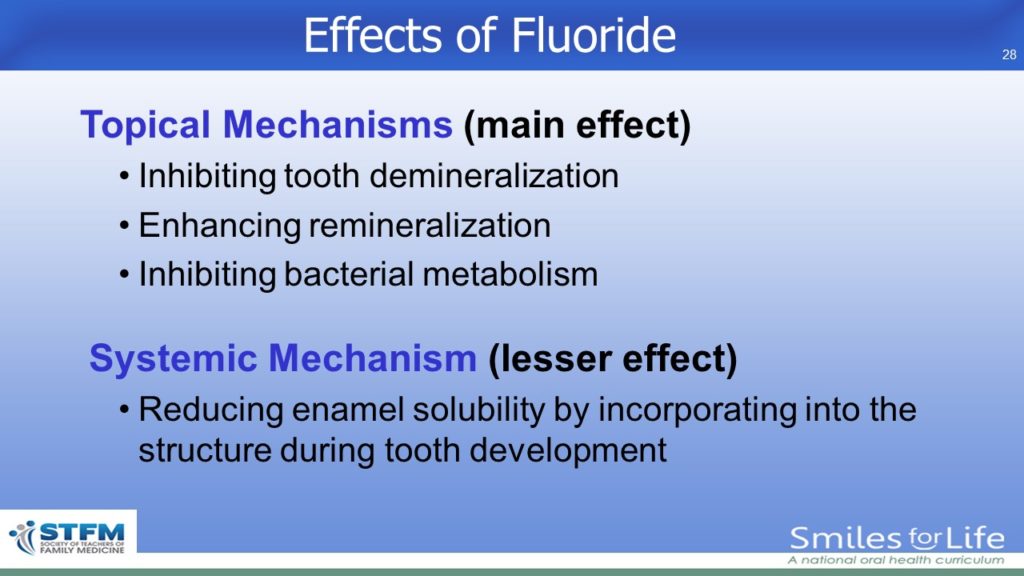 Effects of Fluoride

28

Topical Mechanisms (main effect)

• Inhibiting tooth demineralization
• Enhancing remineralization
• Inhibiting bacterial metabolism

Systemic Mechanism (lesser effect)

• Reducing enamel solubility by incorporating into the structure during tooth development

STFM SOCIETY OF TEACHERS OF FAMILY MEDICINE

Smiles for Life
A national oral health curriculum